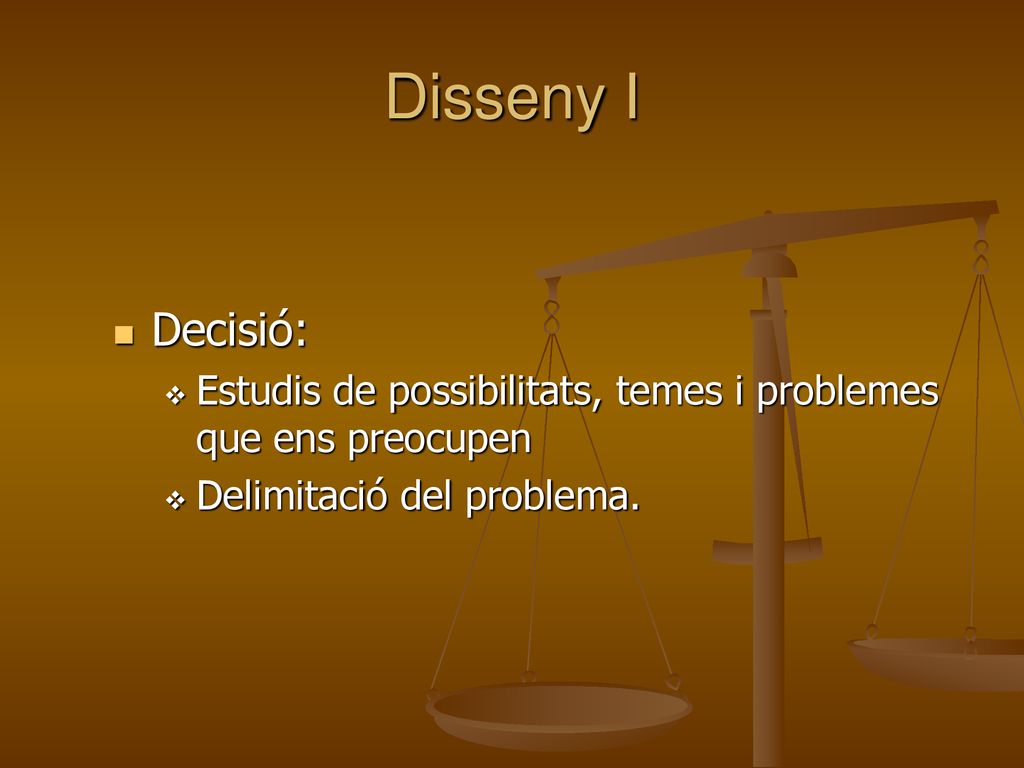 Disseny I

Decisió:

Estudis de possibilitats, temes i problemes que ens preocupen

Delimitació del problema.